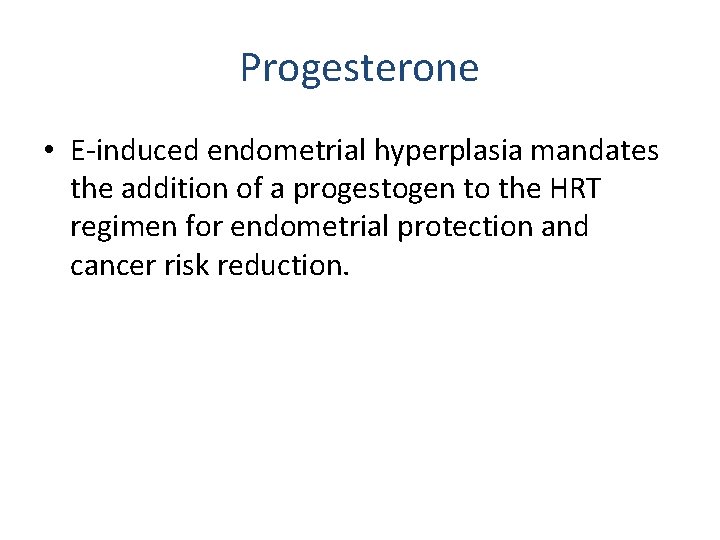 Progesterone

• E-induced endometrial hyperplasia mandates the addition of a progestogen to the HRT regimen for endometrial protection and cancer risk reduction.